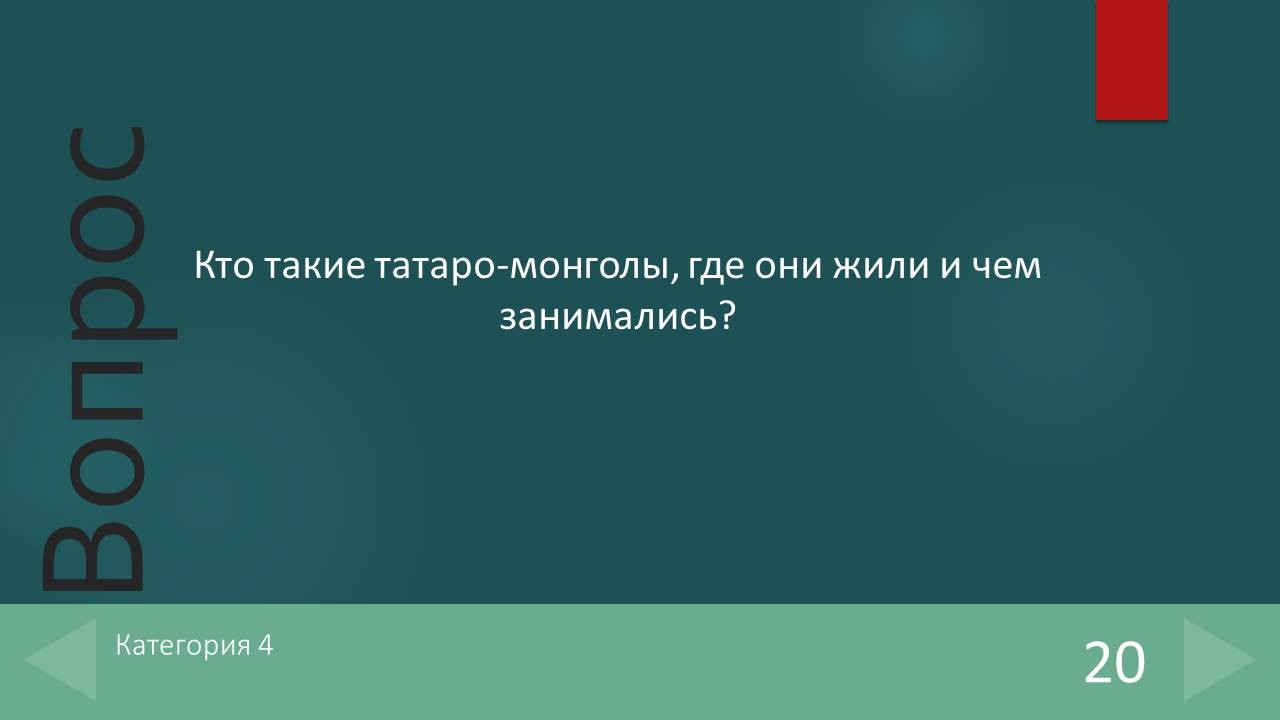 Вопрос

Кто такие татаро-монголы, где они жили и чем занимались?

Категория 4

20